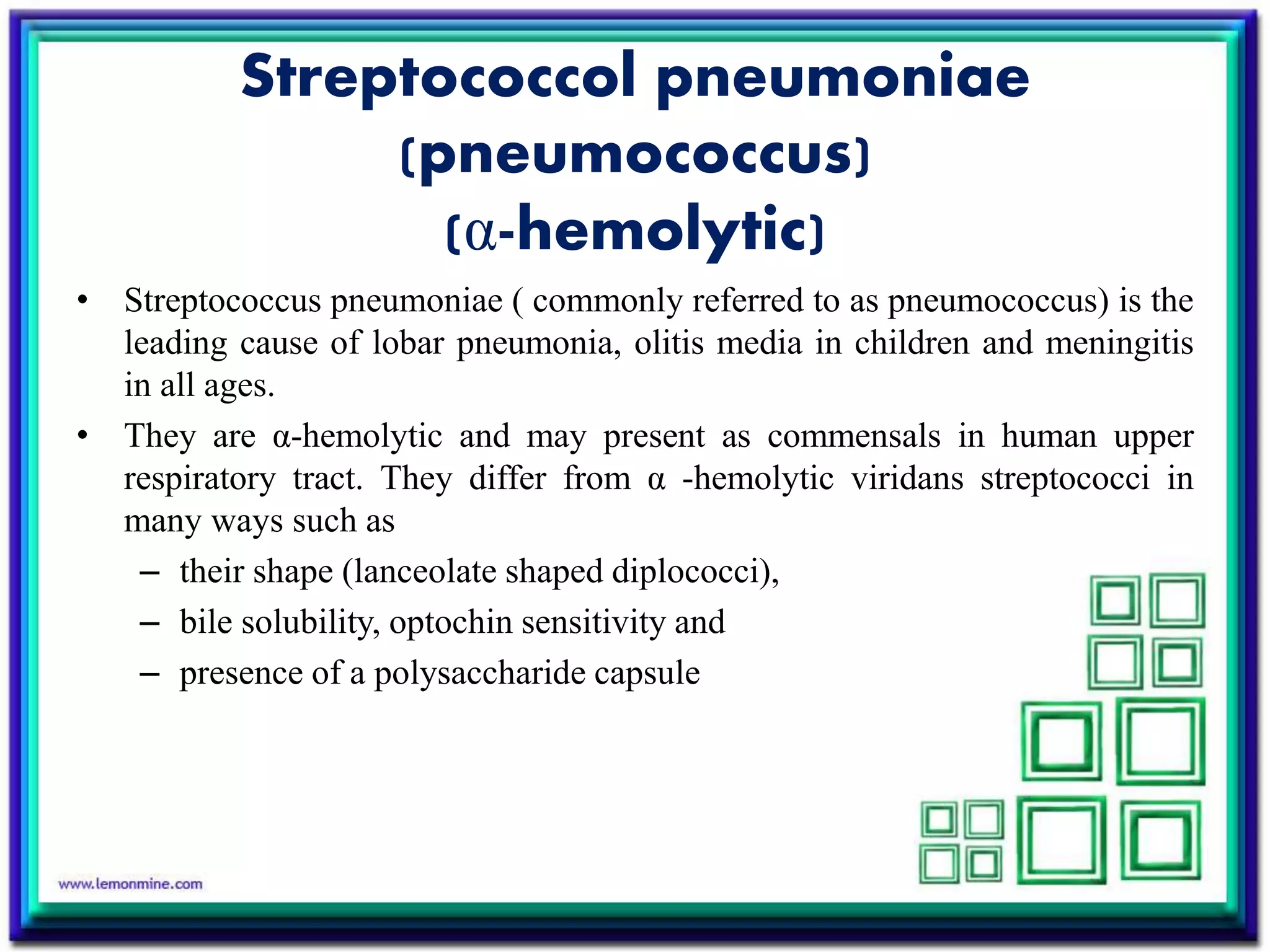 Streptococcol pneumoniae (pneumococcus) (α-hemolytic)

• Streptococcus pneumoniae ( commonly referred to as pneumococcus) is the leading cause of lobar pneumonia, olitis media in children and meningitis in all ages.

• They are α-hemolytic and may present as commensals in human upper respiratory tract. They differ from α -hemolytic viridans streptococci in many ways such as

– their shape (lanceolate shaped diplococci),

– bile solubility, optochin sensitivity and

– presence of a polysaccharide capsule

www.lemonmine.com